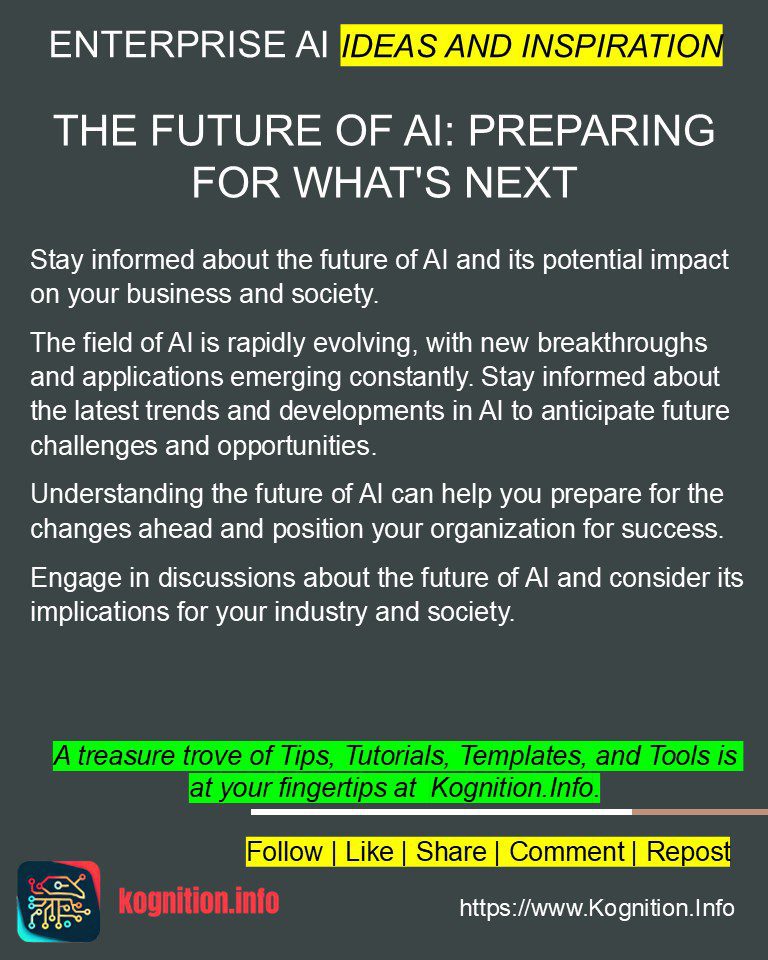 ENTERPRISE AI IDEAS AND INSPIRATION

THE FUTURE OF AI: PREPARING FOR WHAT'S NEXT

Stay informed about the future of AI and its potential impact on your business and society.

The field of AI is rapidly evolving, with new breakthroughs and applications emerging constantly. Stay informed about the latest trends and developments in AI to anticipate future challenges and opportunities.

Understanding the future of AI can help you prepare for the changes ahead and position your organization for success.

Engage in discussions about the future of AI and consider its implications for your industry and society.

A treasure trove of Tips, Tutorials, Templates, and Tools is at your fingertips at Kognition.Info.

Follow | Like | Share | Comment | Repost

kognition.info

https://www.Kognition.Info